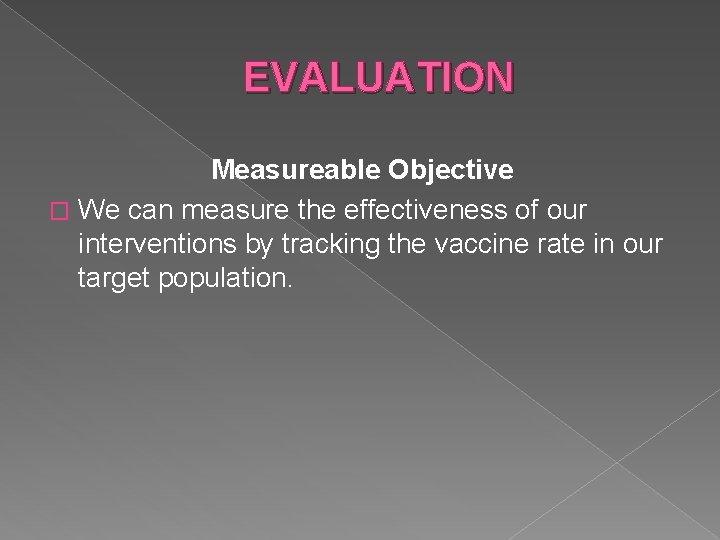 EVALUATION

Measureable Objective

We can measure the effectiveness of our interventions by tracking the vaccine rate in our target population.